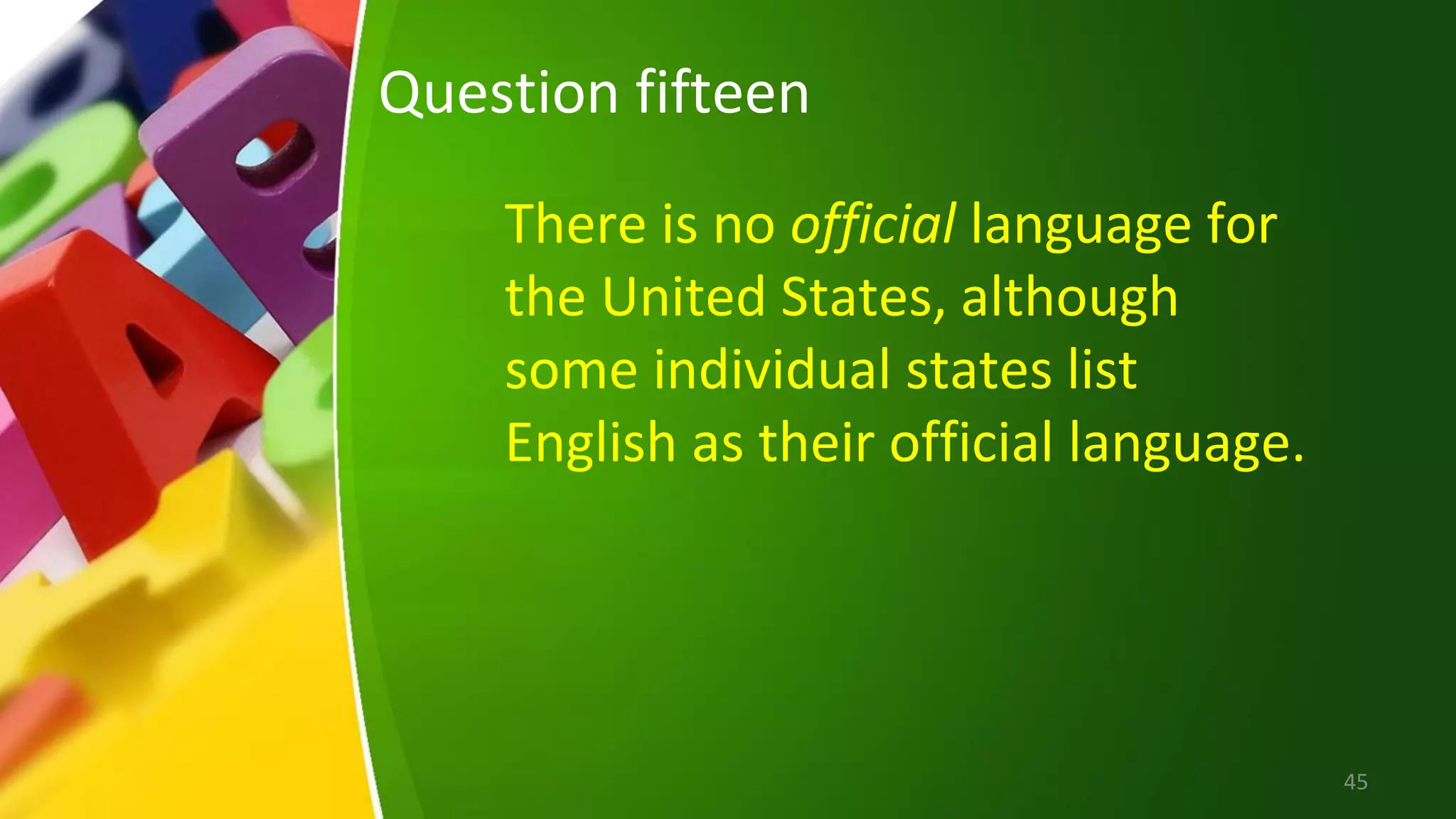 Question fifteen

There is no official language for the United States, although some individual states list English as their official language.

45